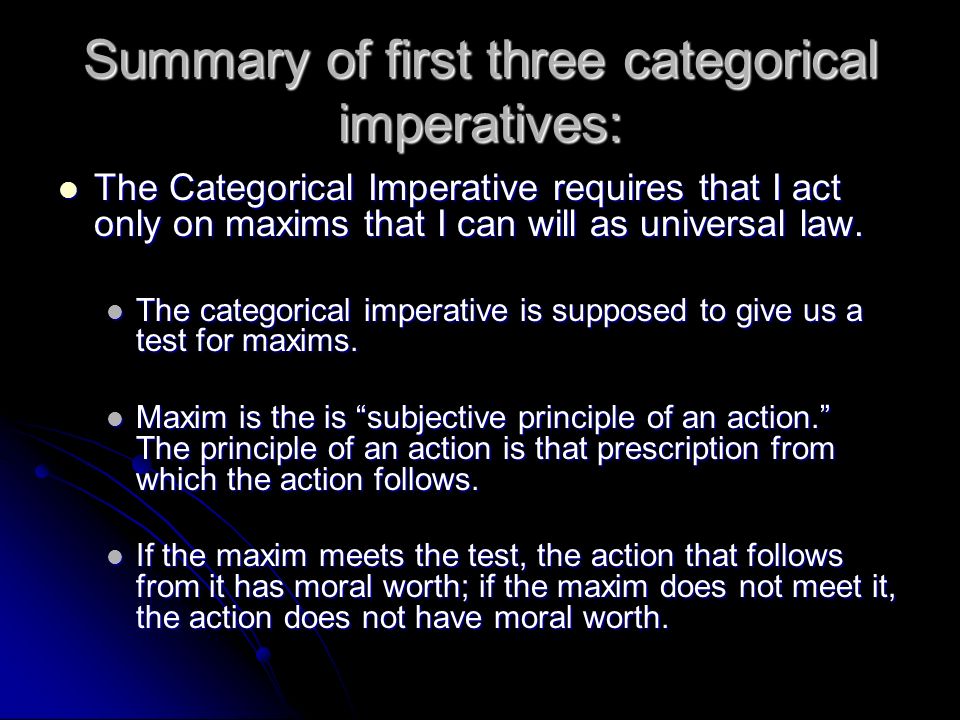 Summary of first three categorical imperatives:

- The Categorical Imperative requires that I act only on maxims that I can will as universal law.
  - The categorical imperative is supposed to give us a test for maxims.
  - Maxim is the is “subjective principle of an action.” The principle of an action is that prescription from which the action follows.
  - If the maxim meets the test, the action that follows from it has moral worth; if the maxim does not meet it, the action does not have moral worth.